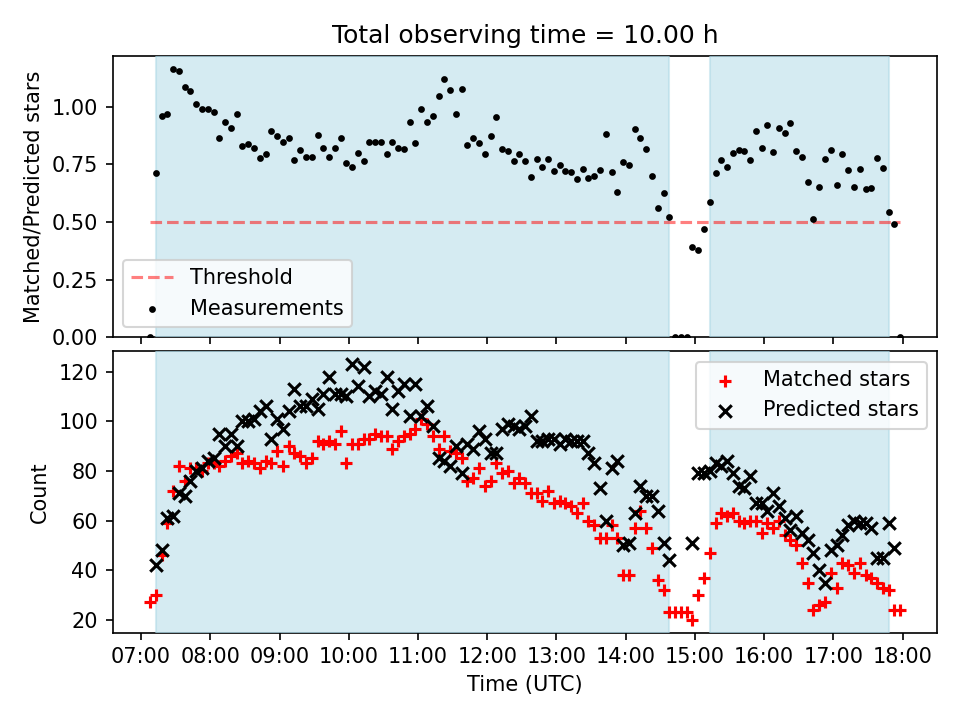 Total observing time = 10.00 h

Matched/Predicted stars

1.00
0.75
0.50
0.25
0.00

Threshold
Measurements

Count

120
100
80
60
40
20

Matched stars
Predicted stars

07:00 08:00 09:00 10:00 11:00 12:00 13:00 14:00 15:00 16:00 17:00 18:00

Time (UTC)